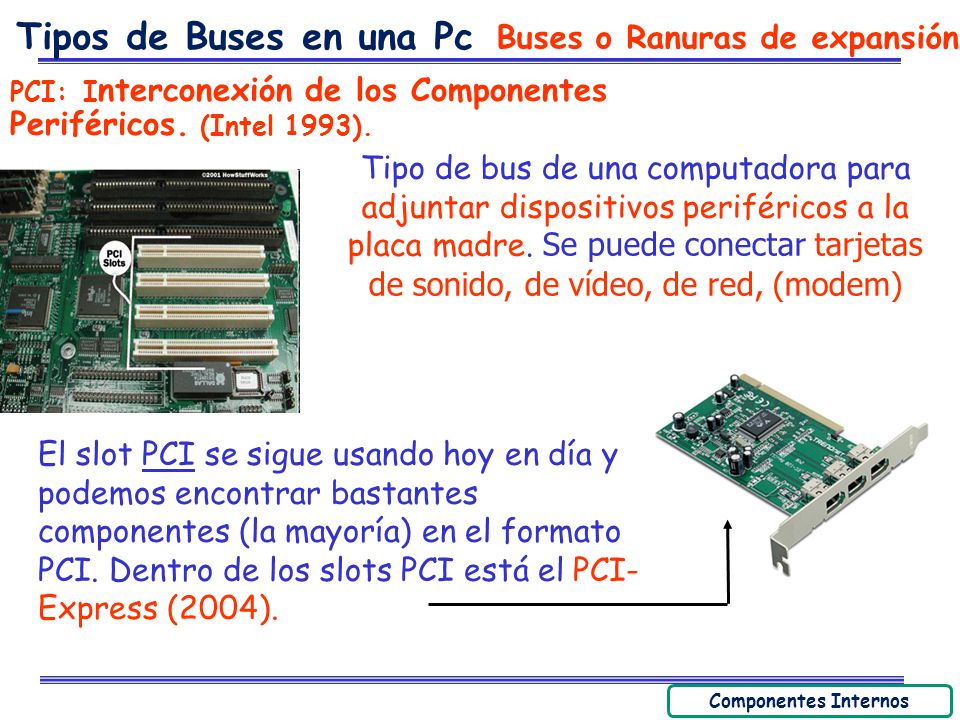 Tipos de Buses en una Pc Buses o Ranuras de expansión

PCI: Interconexión de los Componentes Periféricos. (Intel 1993).

©2001 HowStuffWorks

PCI Slots

Tipo de bus de una computadora para adjuntar dispositivos periféricos a la placa madre. Se puede conectar tarjetas de sonido, de vídeo, de red, (modem)

El slot PCI se sigue usando hoy en día y podemos encontrar bastantes componentes (la mayoría) en el formato PCI. Dentro de los slots PCI está el PCI-Express (2004).

Componentes Internos